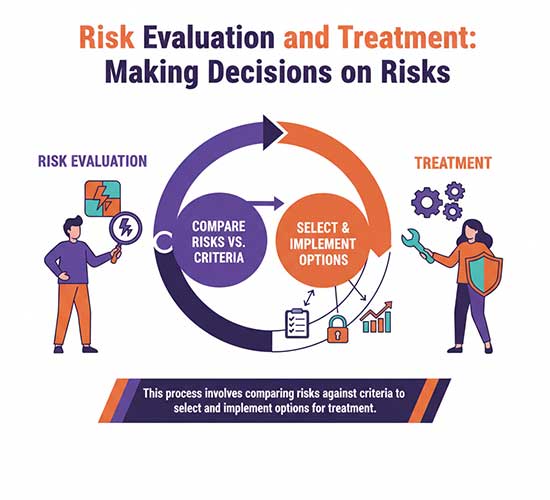 Risk Evaluation and Treatment: Making Decisions on Risks

RISK EVALUATION

COMPARE RISKS VS. CRITERIA

SELECT & IMPLEMENT OPTIONS

TREATMENT

This process involves comparing risks against criteria to select and implement options for treatment.